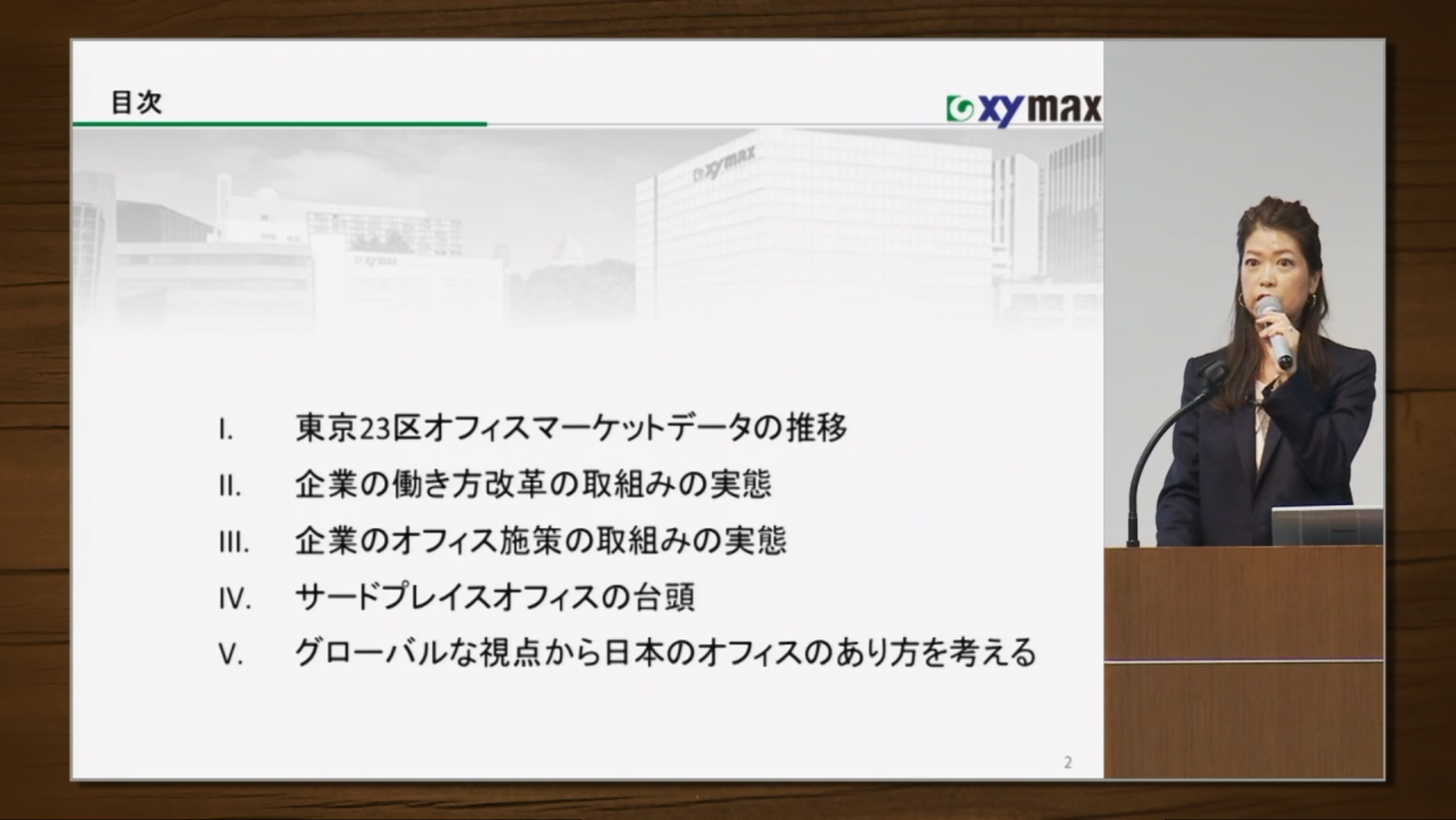 目次

xymax

xymax

xymax

I. 東京23区オフィスマーケットデータの推移

II. 企業の働き方改革の取組みの実態

III. 企業のオフィス施策の取組みの実態

IV. サードプレイスオフィスの台頭

V. グローバルな視点から日本のオフィスのあり方を考える

2